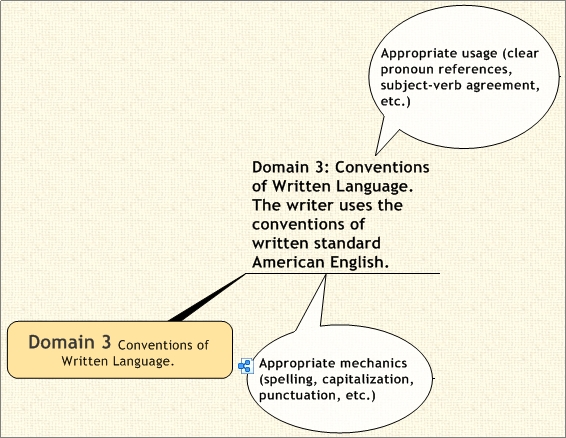 Appropriate usage (clear pronoun references, subject-verb agreement, etc.)

Domain 3: Conventions of Written Language. The writer uses the conventions of written standard American English.

Domain 3 Conventions of Written Language.

Appropriate mechanics (spelling, capitalization, punctuation, etc.)